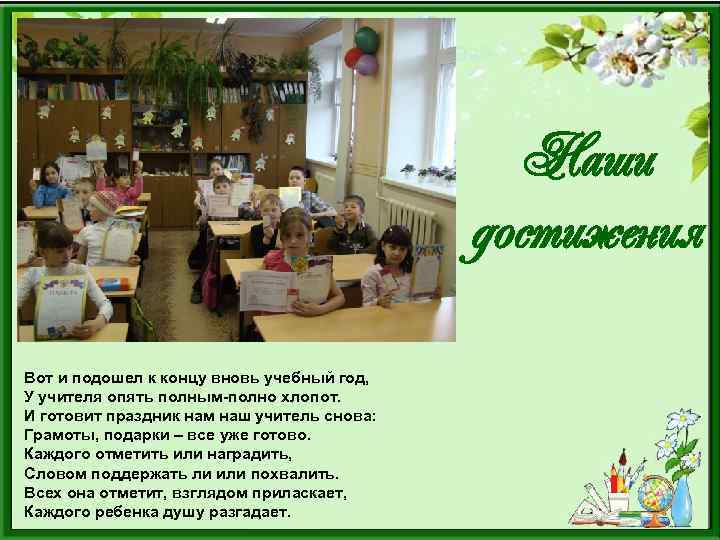 Наши достижения

Вот и подошел к концу вновь учебный год,
У учителя опять полным-полно хлопот.
И готовит праздник нам наш учитель снова:
Грамоты, подарки – все уже готово.
Каждого отметить или наградить,
Словом поддержать ли или похвалить.
Всех она отметит, взглядом приласкает,
Каждого ребенка душу разгадает.